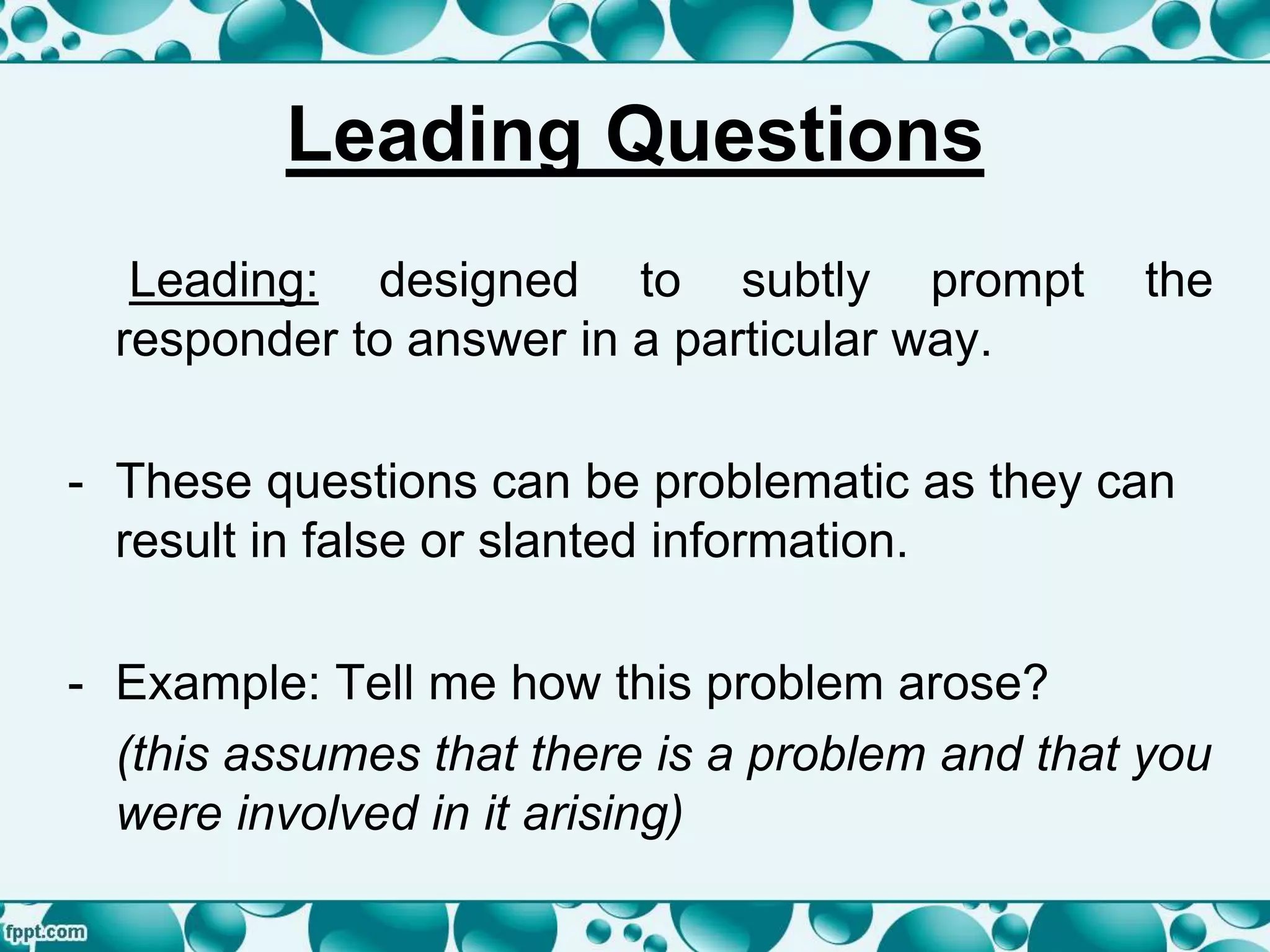 Leading Questions

Leading: designed to subtly prompt the responder to answer in a particular way.

- These questions can be problematic as they can result in false or slanted information.

- Example: Tell me how this problem arose?
(this assumes that there is a problem and that you were involved in it arising)

fppt.com